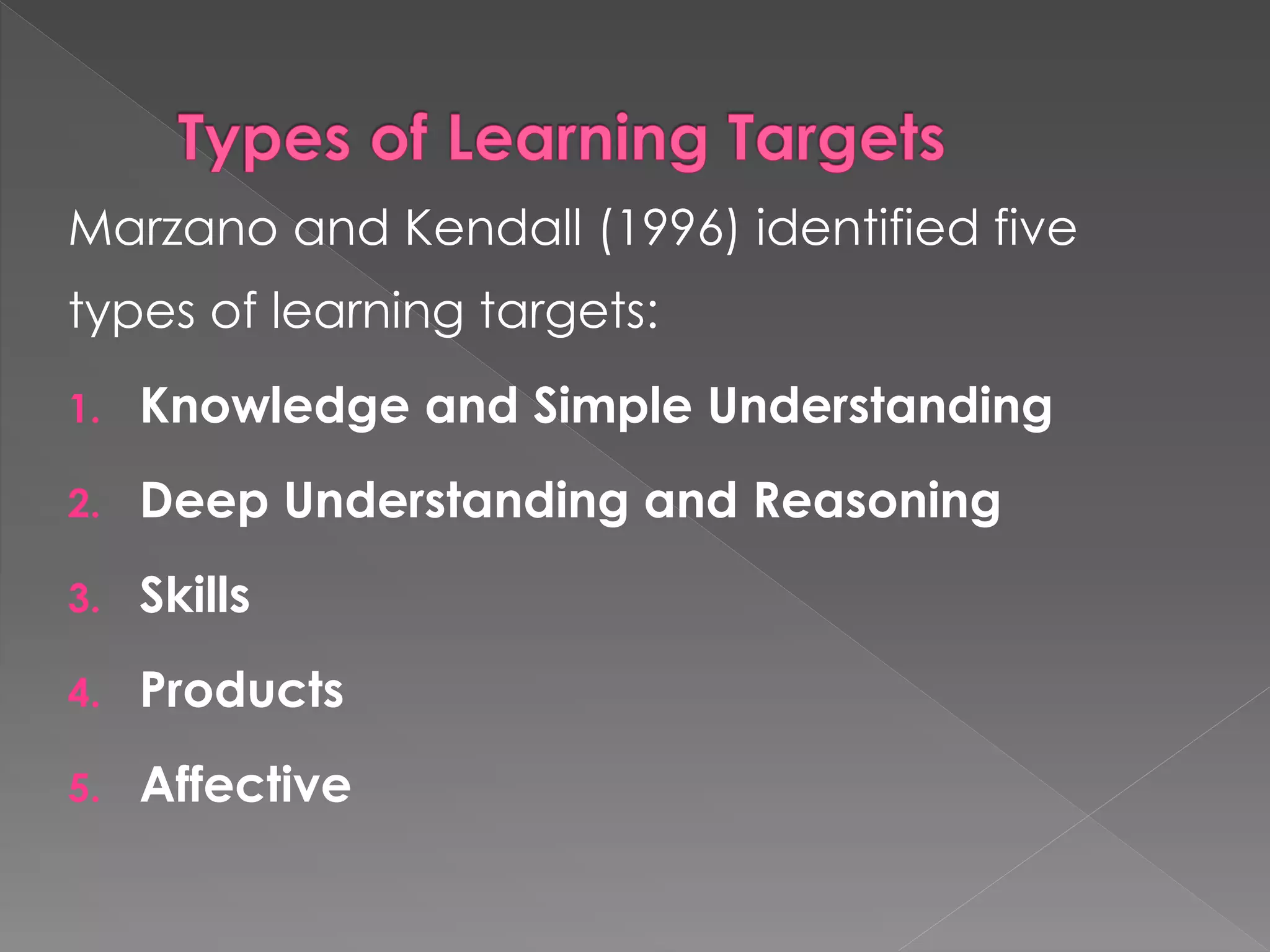 Types of Learning Targets

Marzano and Kendall (1996) identified five types of learning targets:

1. Knowledge and Simple Understanding
2. Deep Understanding and Reasoning
3. Skills
4. Products
5. Affective